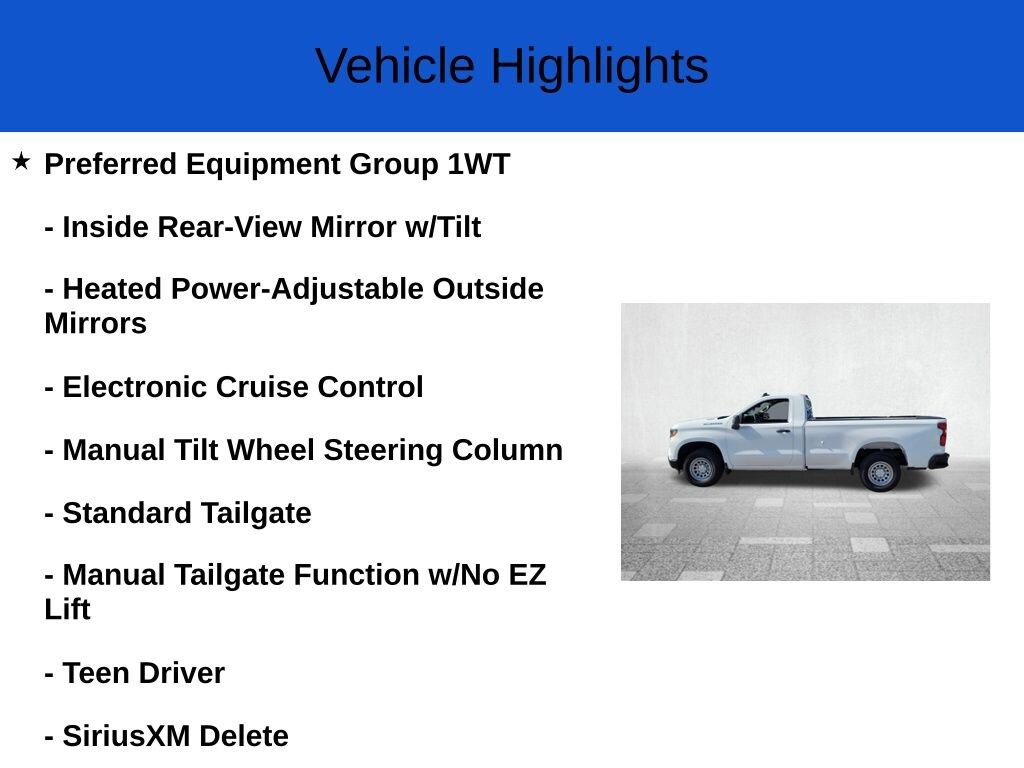 Vehicle Highlights

★ Preferred Equipment Group 1WT

- Inside Rear-View Mirror w/Tilt

- Heated Power-Adjustable Outside Mirrors

- Electronic Cruise Control

- Manual Tilt Wheel Steering Column

- Standard Tailgate

- Manual Tailgate Function w/No EZ Lift

- Teen Driver

- SiriusXM Delete